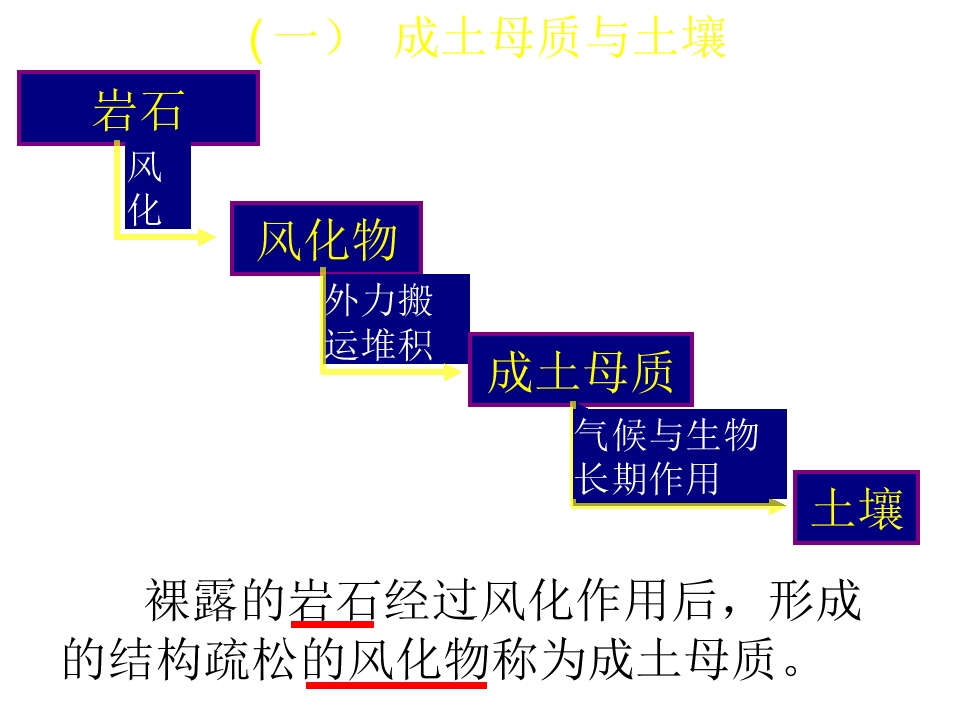 (一） 成土母质与土壤

岩石

风化

风化物

外力搬运堆积

成土母质

气候与生物长期作用

土壤

裸露的岩石经过风化作用后，形成的结构疏松的风化物称为成土母质。